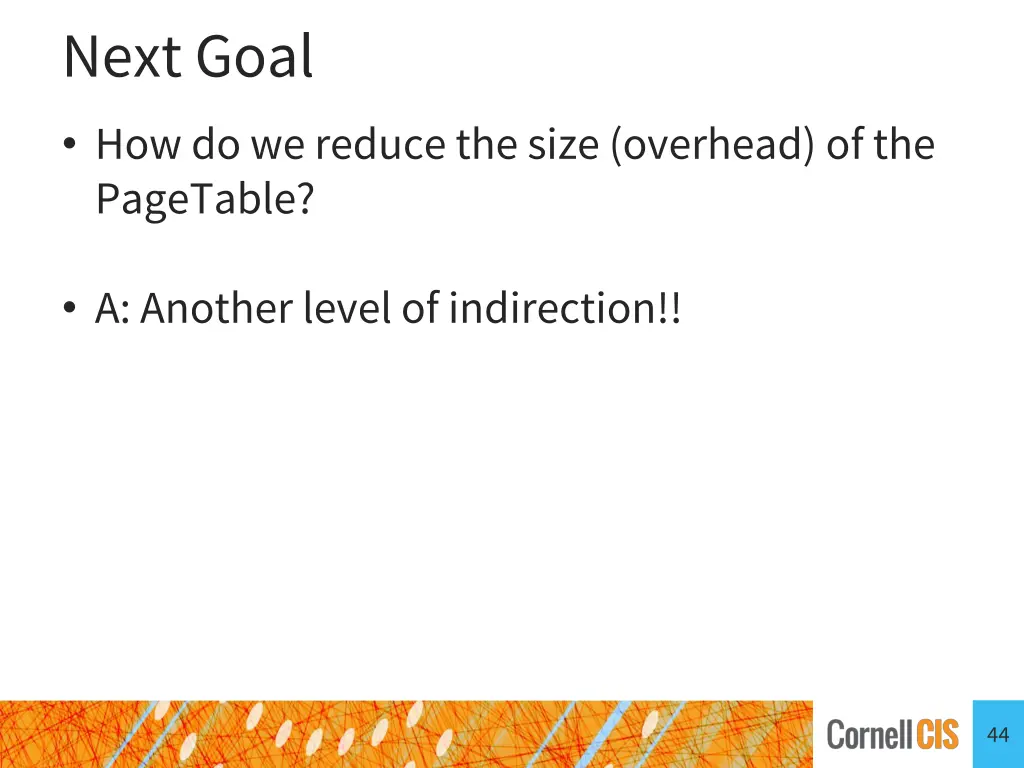 Next Goal

• How do we reduce the size (overhead) of the PageTable?

• A: Another level of indirection!!

Cornell CIS

44